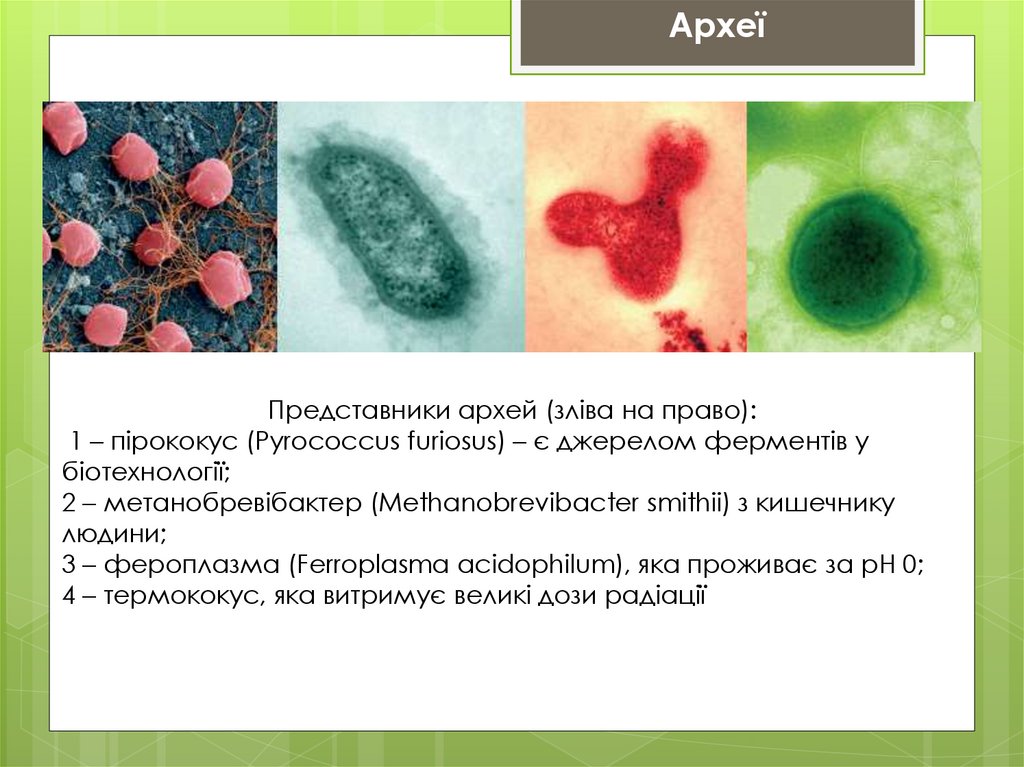 Археї

Представники архей (зліва на право):
1 – пірококус (Pyrococcus furiosus) – є джерелом ферментів у біотехнології;
2 – метанобревібактер (Methanobrevibacter smithii) з кишечнику людини;
3 – фероплазма (Ferroplasma acidophilum), яка проживає за pH 0;
4 – термококус, яка витримує великі дози радіації